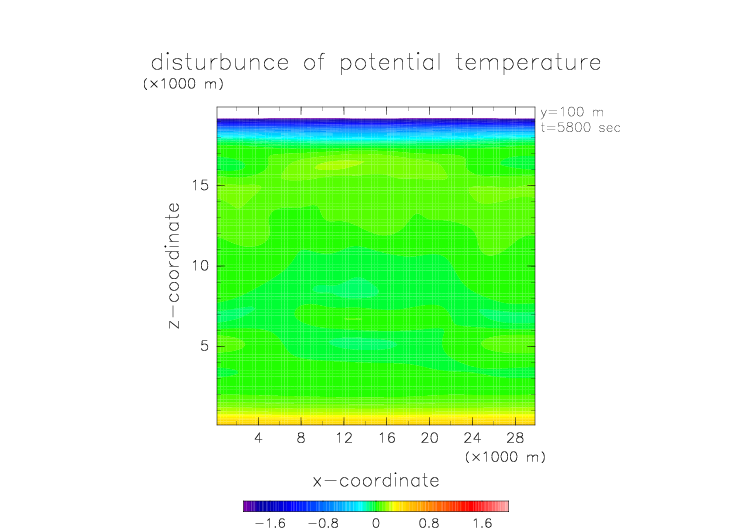 disturbunce of potential temperature

(×1000 m)

y=100 m
t=5800 sec

z−coordinate

15

10

5

4 8 12 16 20 24 28

(×1000 m)

x−coordinate

−1.6 −0.8 0 0.8 1.6